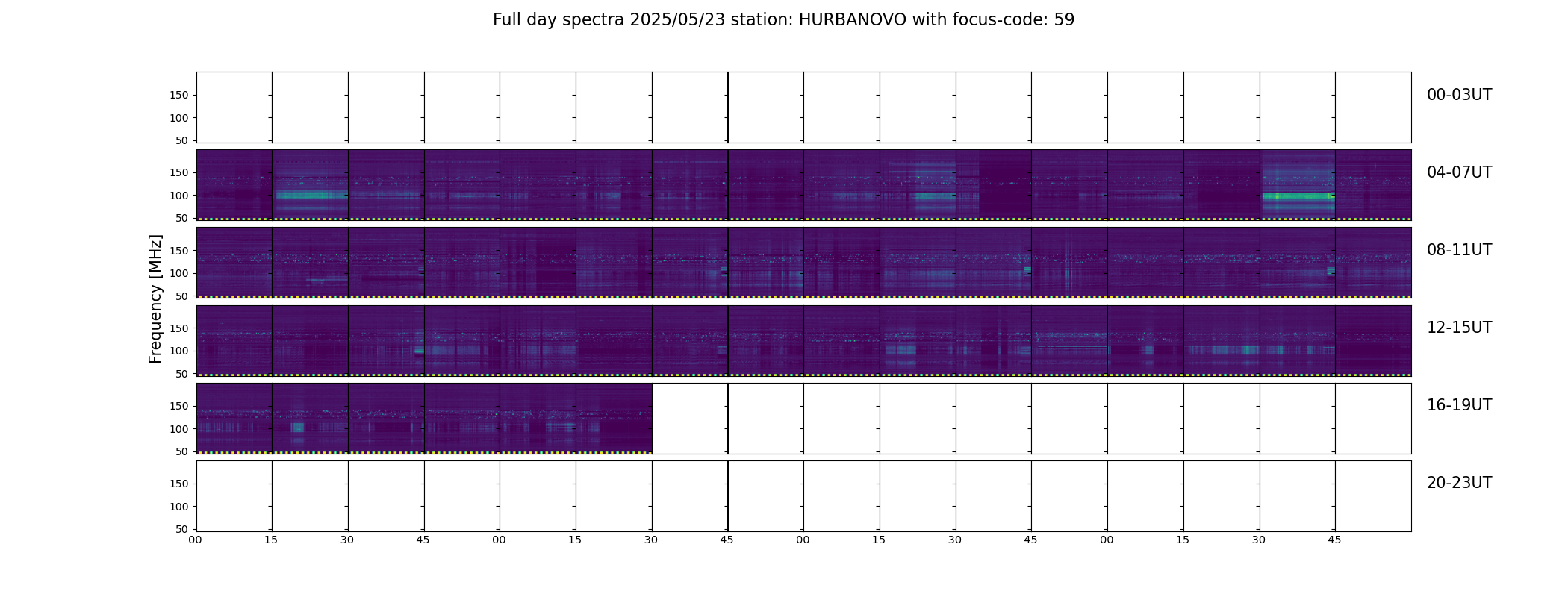 Full day spectra 2025/05/23 station: HURBANOVO with focus-code: 59

Frequency [MHz]

150
100
50
00-03UT

150
100
50
04-07UT

150
100
50
08-11UT

150
100
50
12-15UT

150
100
50
16-19UT

150
100
50
20-23UT

00 15 30 45 00 15 30 45 00 15 30 45 00 15 30 45